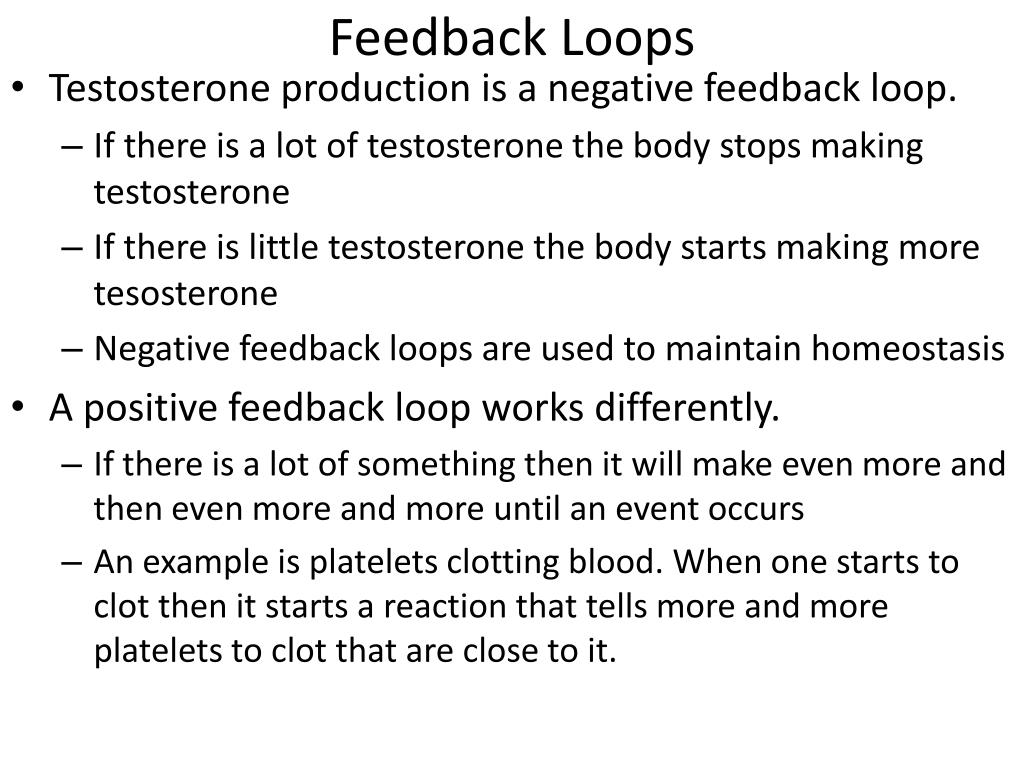 Feedback Loops

• Testosterone production is a negative feedback loop.
– If there is a lot of testosterone the body stops making testosterone
– If there is little testosterone the body starts making more tesosterone
– Negative feedback loops are used to maintain homeostasis

• A positive feedback loop works differently.
– If there is a lot of something then it will make even more and then even more and more until an event occurs
– An example is platelets clotting blood. When one starts to clot then it starts a reaction that tells more and more platelets to clot that are close to it.